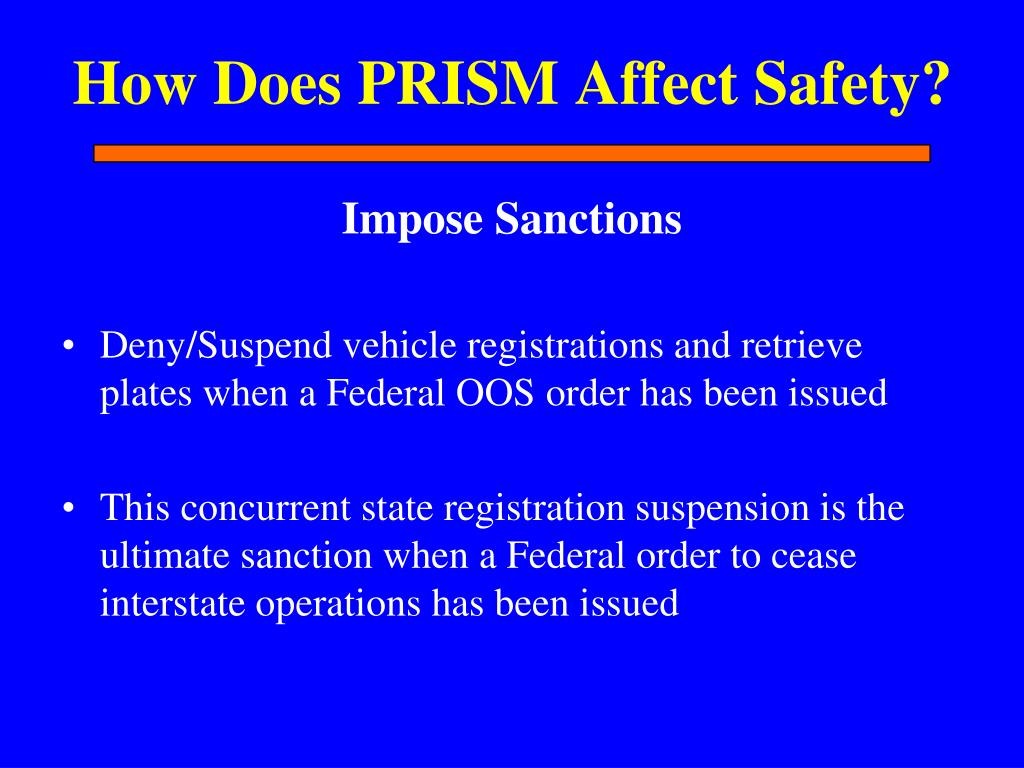 How Does PRISM Affect Safety?

Impose Sanctions

• Deny/Suspend vehicle registrations and retrieve plates when a Federal OOS order has been issued

• This concurrent state registration suspension is the ultimate sanction when a Federal order to cease interstate operations has been issued